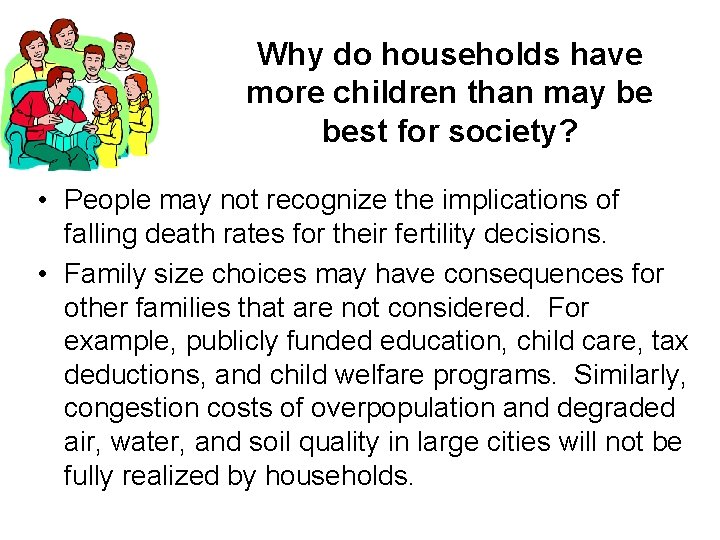 Why do households have more children than may be best for society?

• People may not recognize the implications of falling death rates for their fertility decisions.

• Family size choices may have consequences for other families that are not considered. For example, publicly funded education, child care, tax deductions, and child welfare programs. Similarly, congestion costs of overpopulation and degraded air, water, and soil quality in large cities will not be fully realized by households.